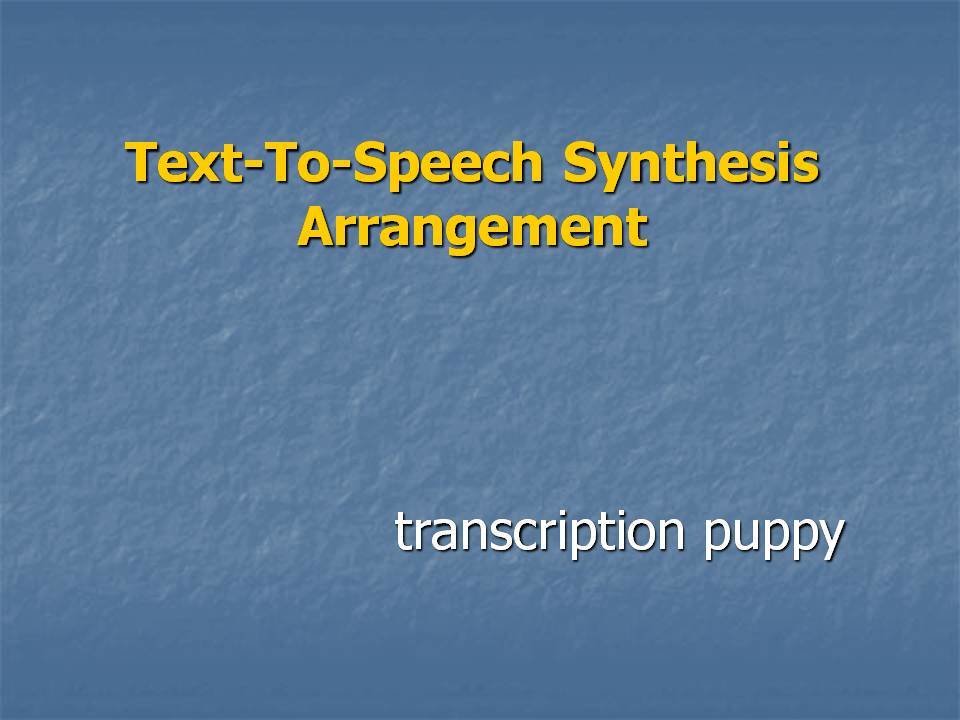 Text-To-Speech Synthesis Arrangement

transcription puppy